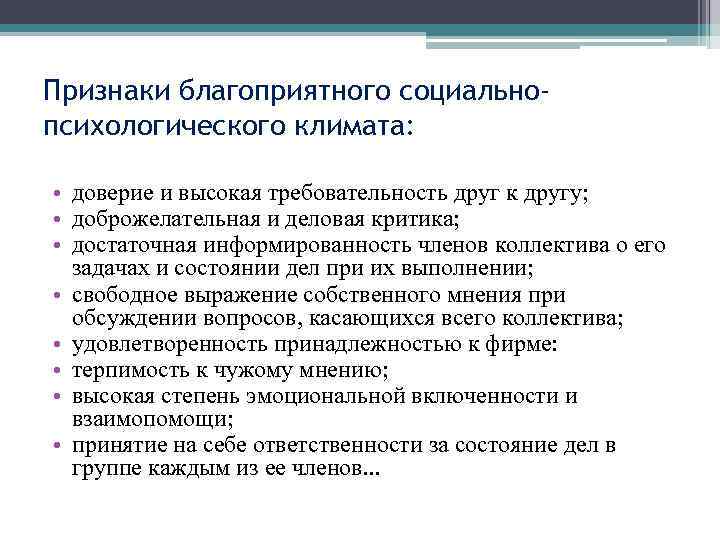 Признаки благоприятного социально-психологического климата:

• доверие и высокая требовательность друг к другу;
• доброжелательная и деловая критика;
• достаточная информированность членов коллектива о его задачах и состоянии дел при их выполнении;
• свободное выражение собственного мнения при обсуждении вопросов, касающихся всего коллектива;
• удовлетворенность принадлежностью к фирме:
• терпимость к чужому мнению;
• высокая степень эмоциональной включенности и взаимопомощи;
• принятие на себе ответственности за состояние дел в группе каждым из ее членов...